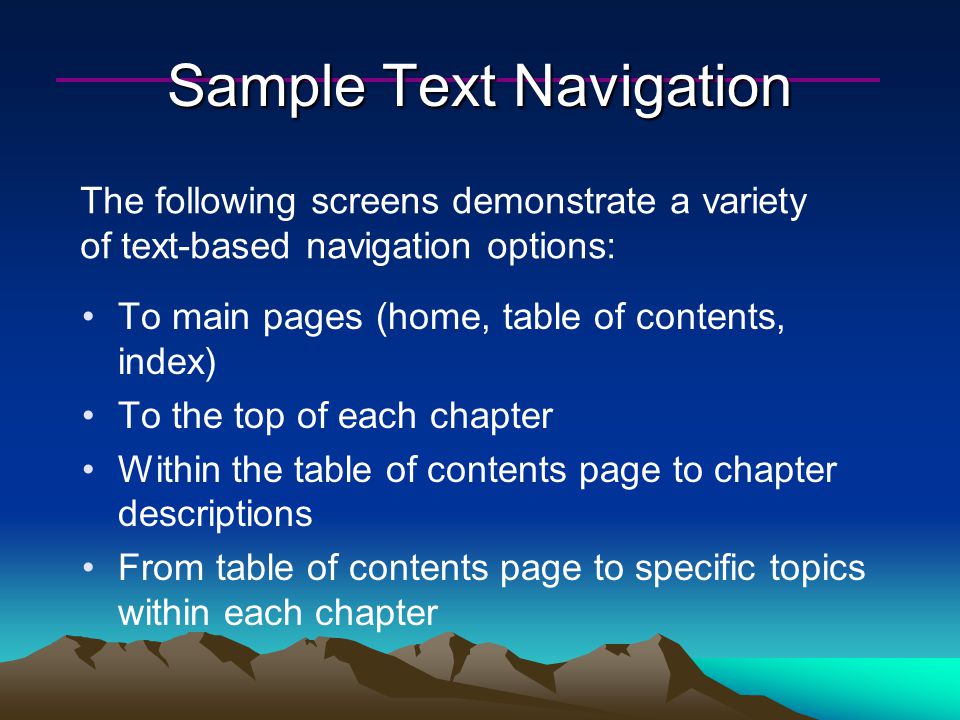 Sample Text Navigation

The following screens demonstrate a variety of text-based navigation options:

• To main pages (home, table of contents, index)
• To the top of each chapter
• Within the table of contents page to chapter descriptions
• From table of contents page to specific topics within each chapter